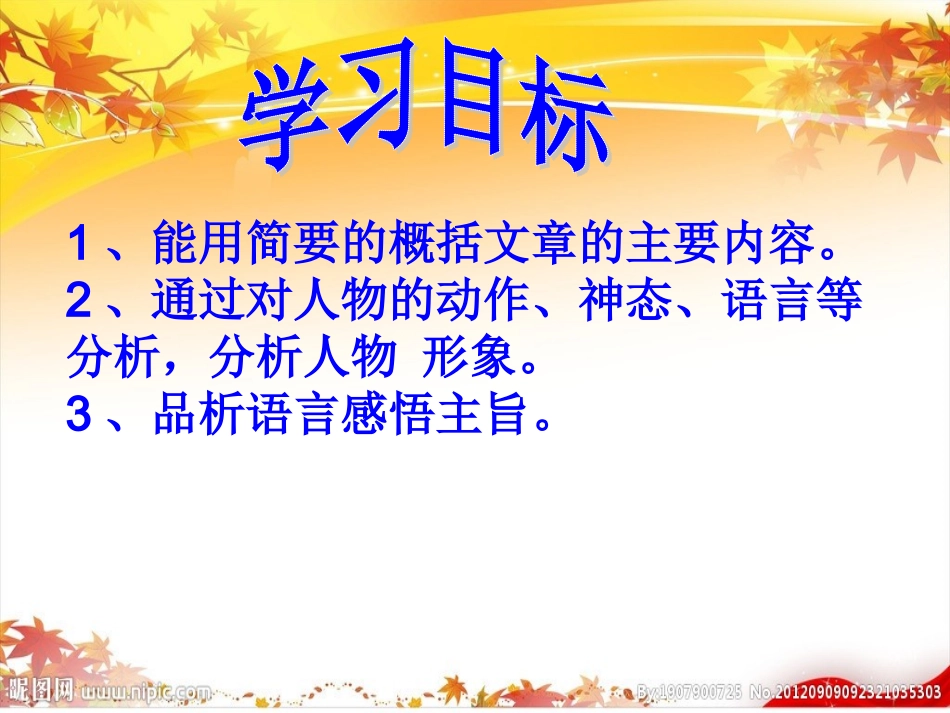 学习目标

1、能用简要的概括文章的主要内容。
2、通过对人物的动作、神态、语言等分析，分析人物 形象。
3、品析语言感悟主旨。

昵图网 www.nipic.com By:1907900725 No.20120909092321035303